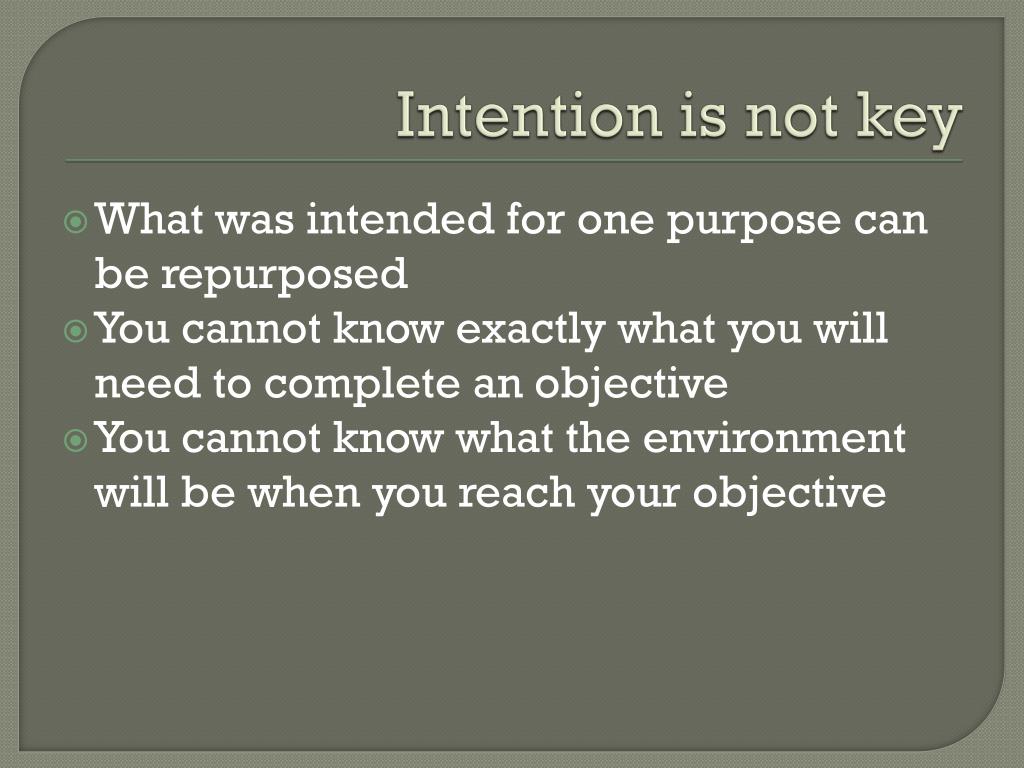 Intention is not key

What was intended for one purpose can be repurposed
You cannot know exactly what you will need to complete an objective
You cannot know what the environment will be when you reach your objective